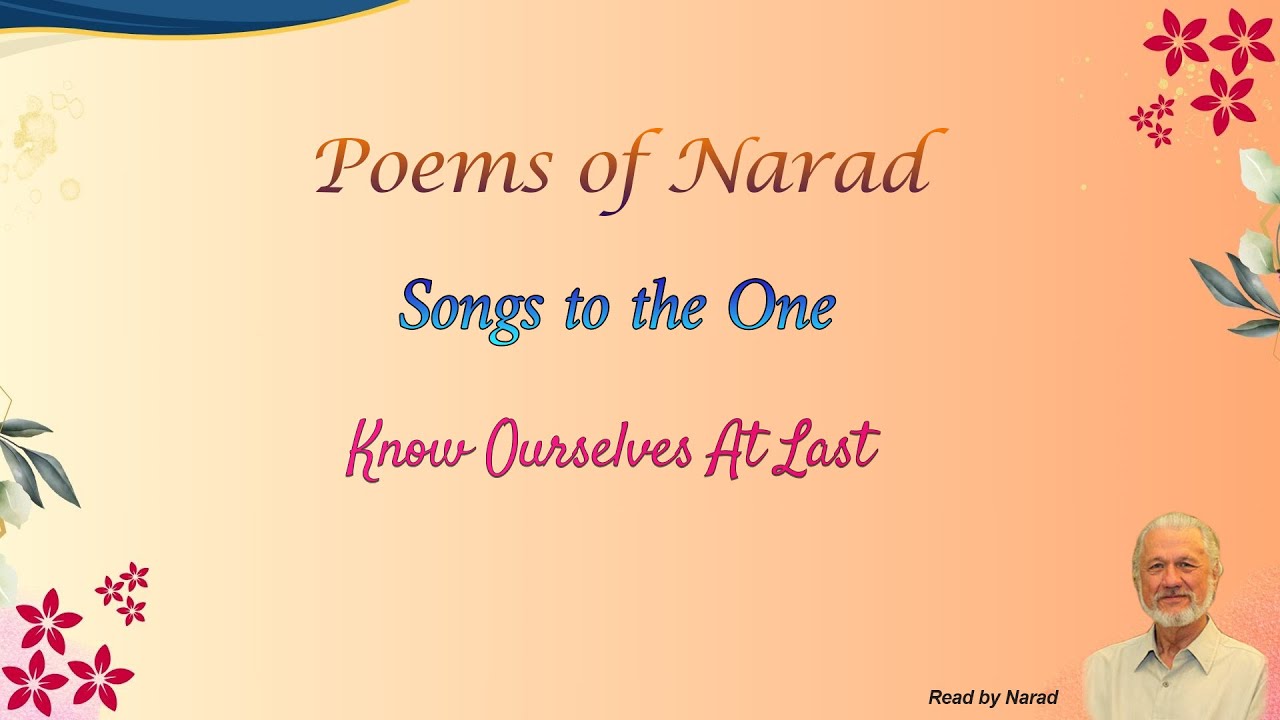 Poems of Narad

Songs to the One

Know Ourselves At Last

Read by Narad